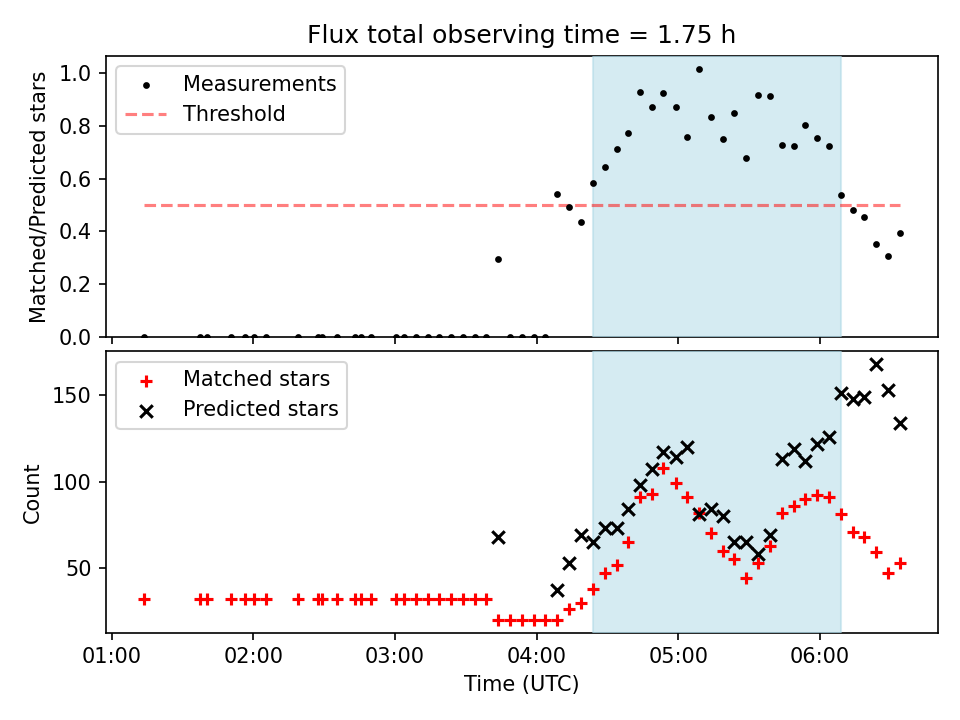 Flux total observing time = 1.75 h

Measurements
Threshold

Matched/Predicted stars

1.0
0.8
0.6
0.4
0.2
0.0

Matched stars
Predicted stars

Count

150
100
50

01:00
02:00
03:00
04:00
05:00
06:00

Time (UTC)